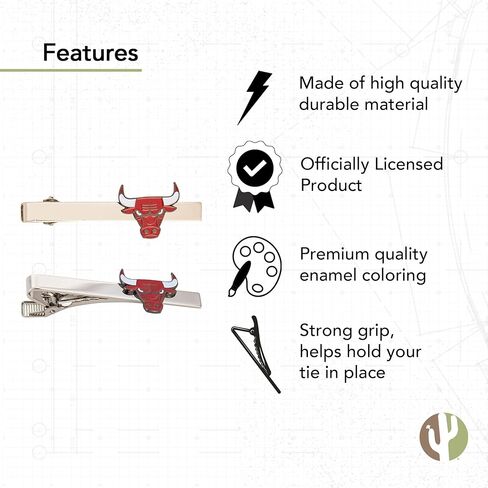 Features

Made of high quality durable material

Officially Licensed Product

Premium quality enamel coloring

Strong grip, helps hold your tie in place